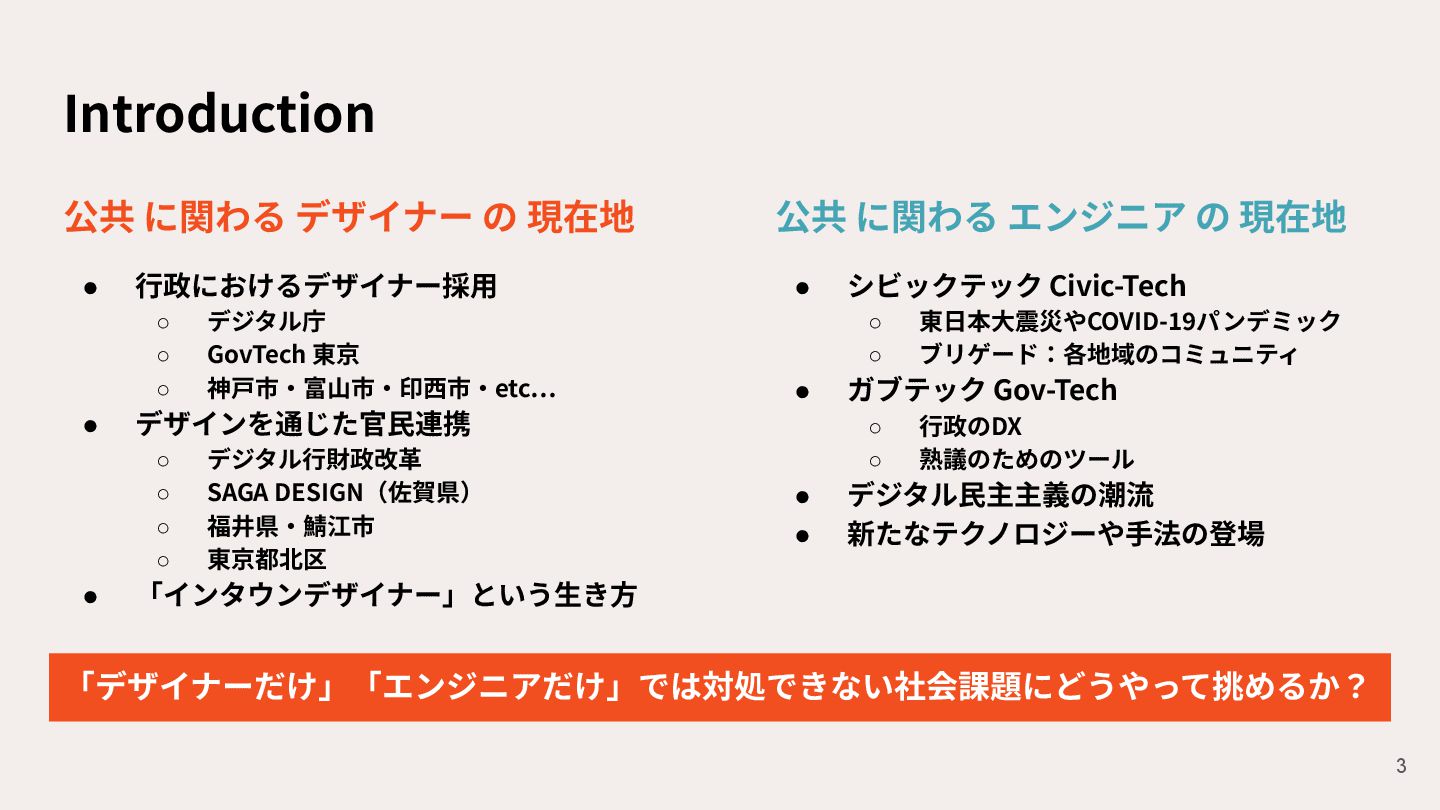 Introduction

公共 に関わる デザイナー の 現在地

● 行政におけるデザイナー採用
○ デジタル庁
○ GovTech 東京
○ 神戸市・富山市・印西市・etc...
● デザインを通じた官民連携
○ デジタル行財政改革
○ SAGA DESIGN（佐賀県）
○ 福井県・鯖江市
○ 東京都北区
● 「インタウンデザイナー」という生き方

公共 に関わる エンジニア の 現在地

● シビックテック Civic-Tech
○ 東日本大震災やCOVID-19パンデミック
○ ブリゲード：各地域のコミュニティ
● ガブテック Gov-Tech
○ 行政のDX
○ 熟議のためのツール
● デジタル民主主義の潮流
● 新たなテクノロジーや手法の登場

「デザイナーだけ」「エンジニアだけ」では対処できない社会課題にどうやって挑めるか？

3